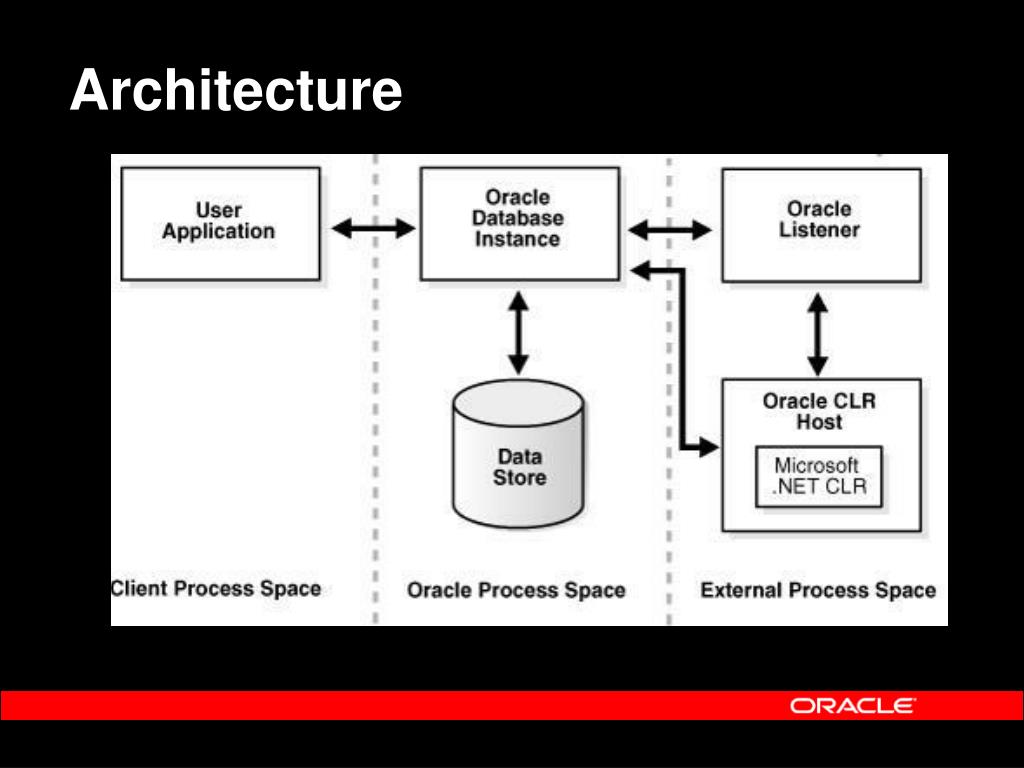 Architecture

User Application

Oracle Database Instance

Oracle Listener

Data Store

Oracle CLR Host

Microsoft .NET CLR

Client Process Space

Oracle Process Space

External Process Space

ORACLE